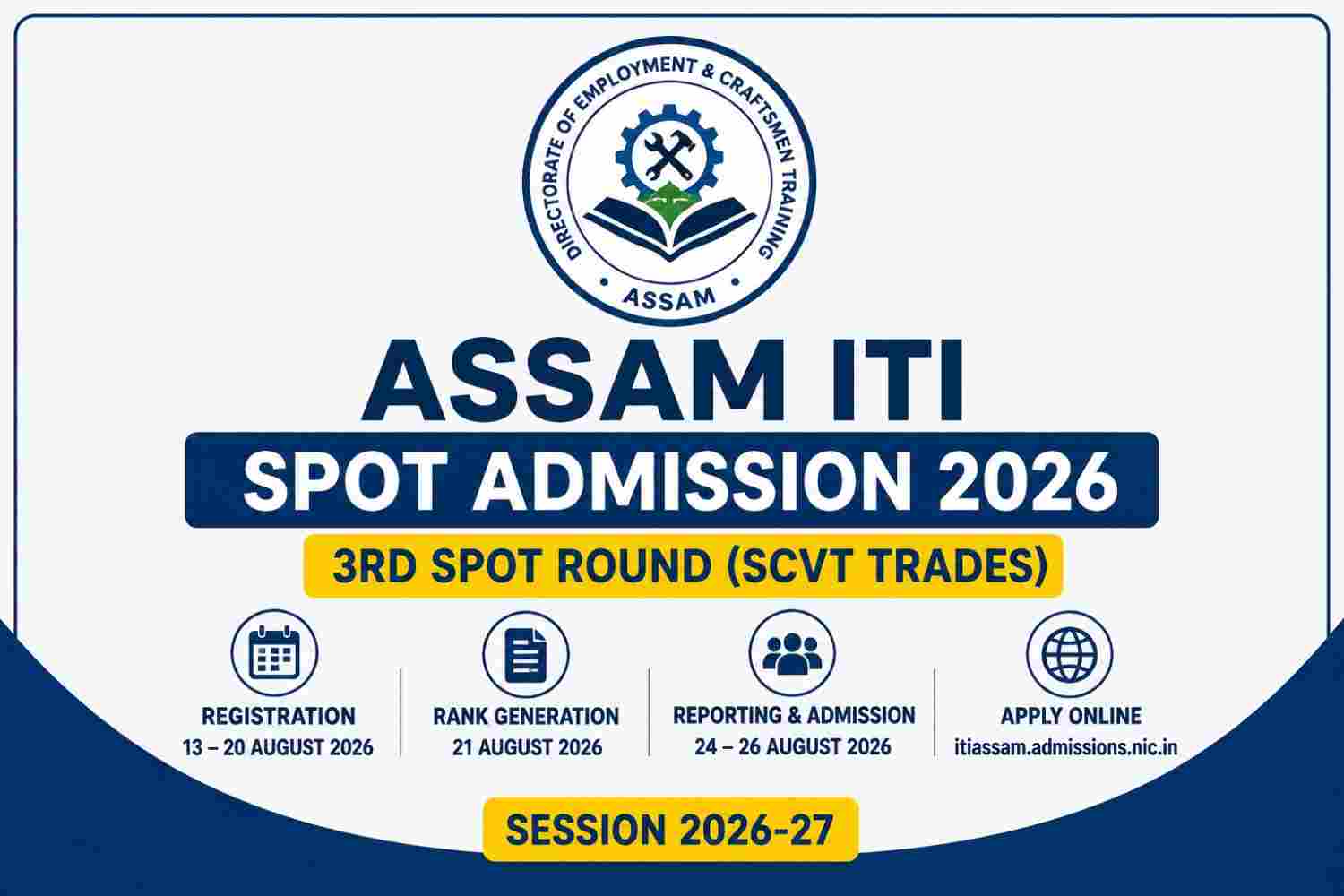 DIRECTORATE OF EMPLOYMENT & CRAFTSMEN TRAINING

ASSAM

ASSAM ITI

SPOT ADMISSION 2026

3RD SPOT ROUND (SCVT TRADES)

REGISTRATION
13 – 20 AUGUST 2026

RANK GENERATION
21 AUGUST 2026

REPORTING & ADMISSION
24 – 26 AUGUST 2026

APPLY ONLINE
itiassam.admissions.nic.in

SESSION 2026-27